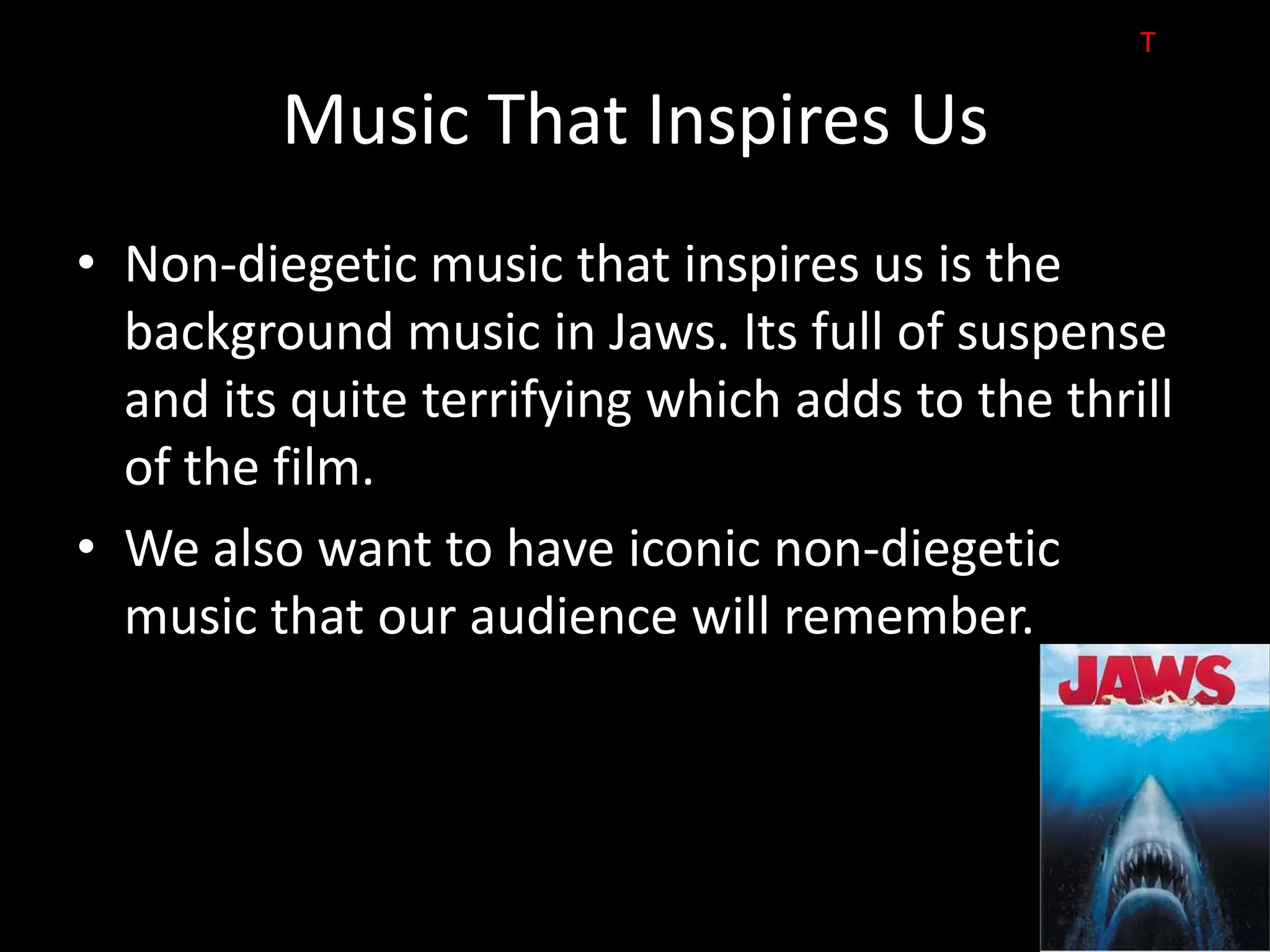 T

Music That Inspires Us

• Non-diegetic music that inspires us is the background music in Jaws. Its full of suspense and its quite terrifying which adds to the thrill of the film.
• We also want to have iconic non-diegetic music that our audience will remember.

JAWS